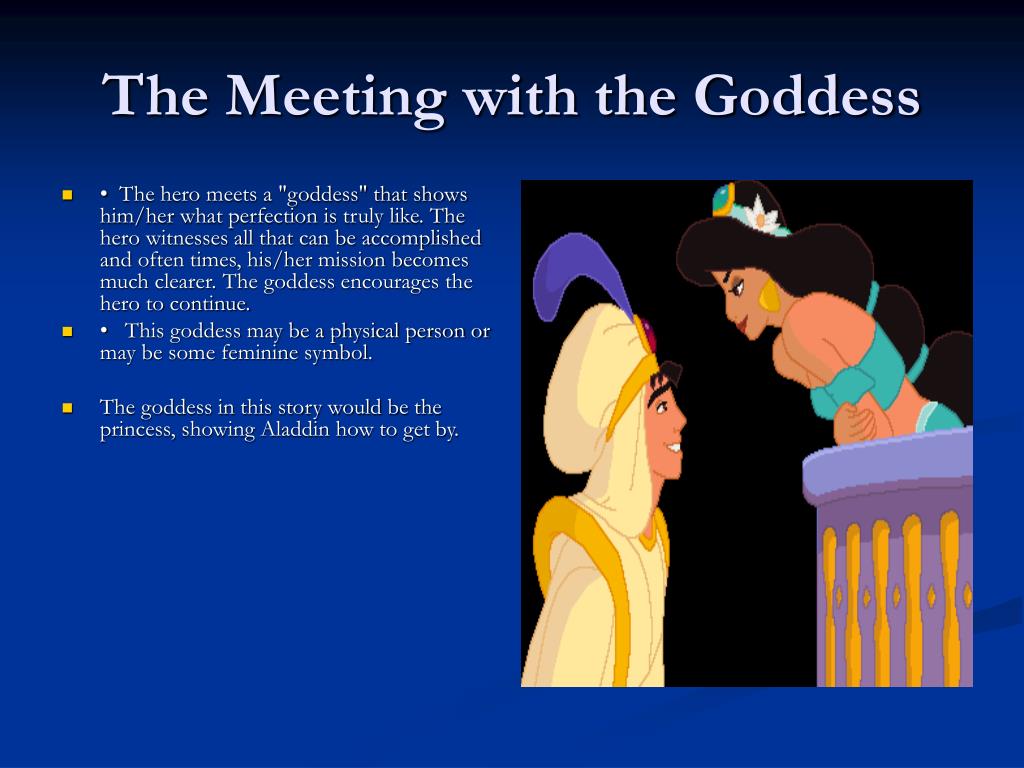 The Meeting with the Goddess

• The hero meets a "goddess" that shows him/her what perfection is truly like. The hero witnesses all that can be accomplished and often times, his/her mission becomes much clearer. The goddess encourages the hero to continue.

• This goddess may be a physical person or may be some feminine symbol.

The goddess in this story would be the princess, showing Aladdin how to get by.